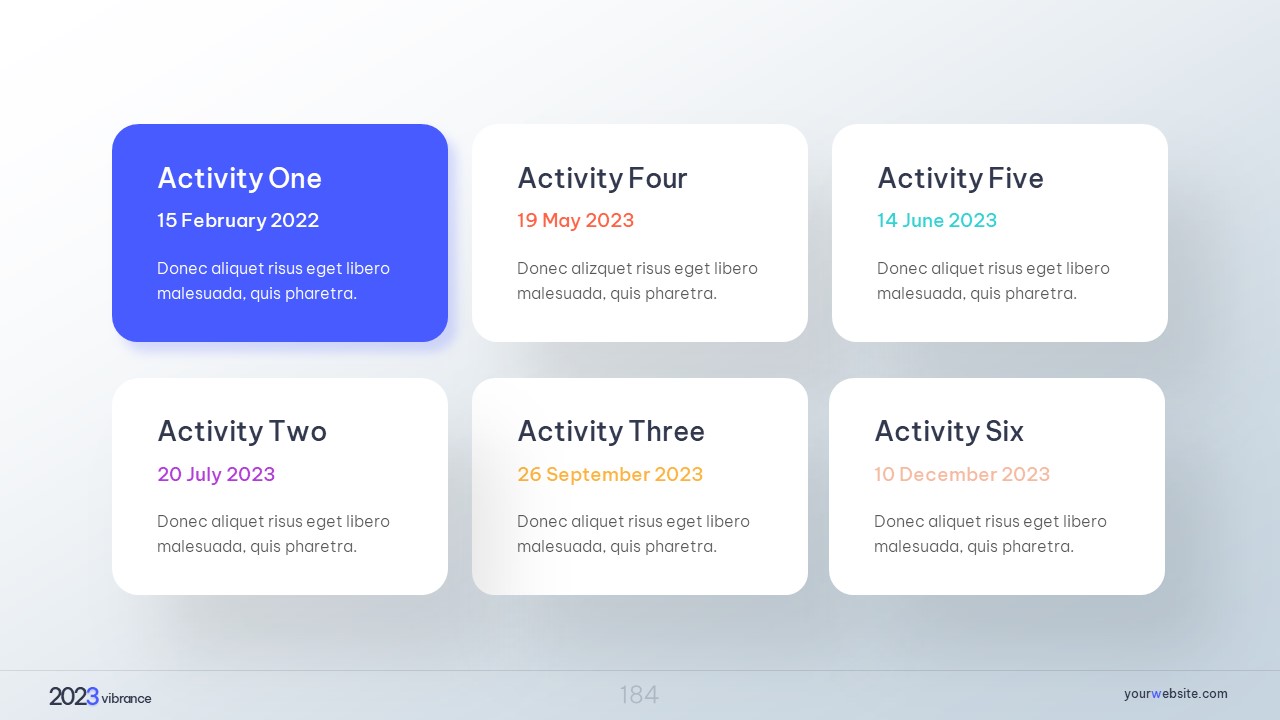 Activity One
15 February 2022
Donec aliquet risus eget libero malesuada, quis pharetra.

Activity Four
19 May 2023
Donec alizquet risus eget libero malesuada, quis pharetra.

Activity Five
14 June 2023
Donec aliquet risus eget libero malesuada, quis pharetra.

Activity Two
20 July 2023
Donec aliquet risus eget libero malesuada, quis pharetra.

Activity Three
26 September 2023
Donec aliquet risus eget libero malesuada, quis pharetra.

Activity Six
10 December 2023
Donec aliquet risus eget libero malesuada, quis pharetra.

2023 vibrance

184

yourwebsite.com